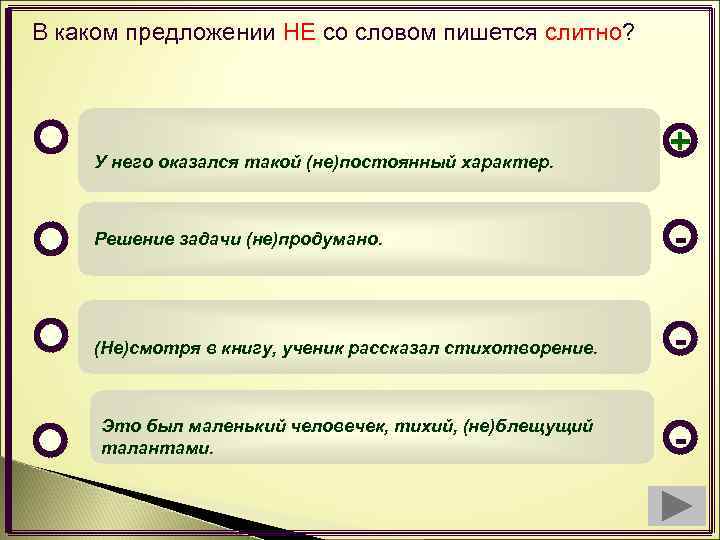 В каком предложении НЕ со словом пишется слитно?

У него оказался такой (не)постоянный характер.

+

Решение задачи (не)продумано.

-

(Не)смотря в книгу, ученик рассказал стихотворение.

-

Это был маленький человечек, тихий, (не)блещущий талантами.

-